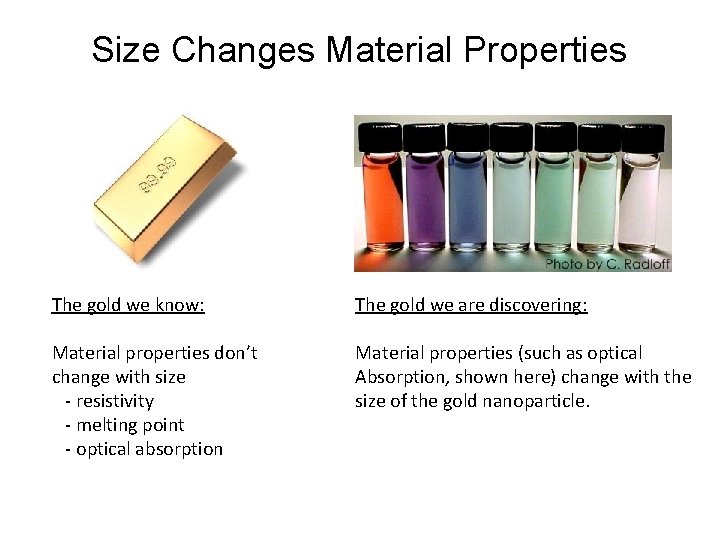 Size Changes Material Properties

99.99

Photo by C. Radloff

The gold we know:

Material properties don't change with size
- resistivity
- melting point
- optical absorption

The gold we are discovering:

Material properties (such as optical Absorption, shown here) change with the size of the gold nanoparticle.